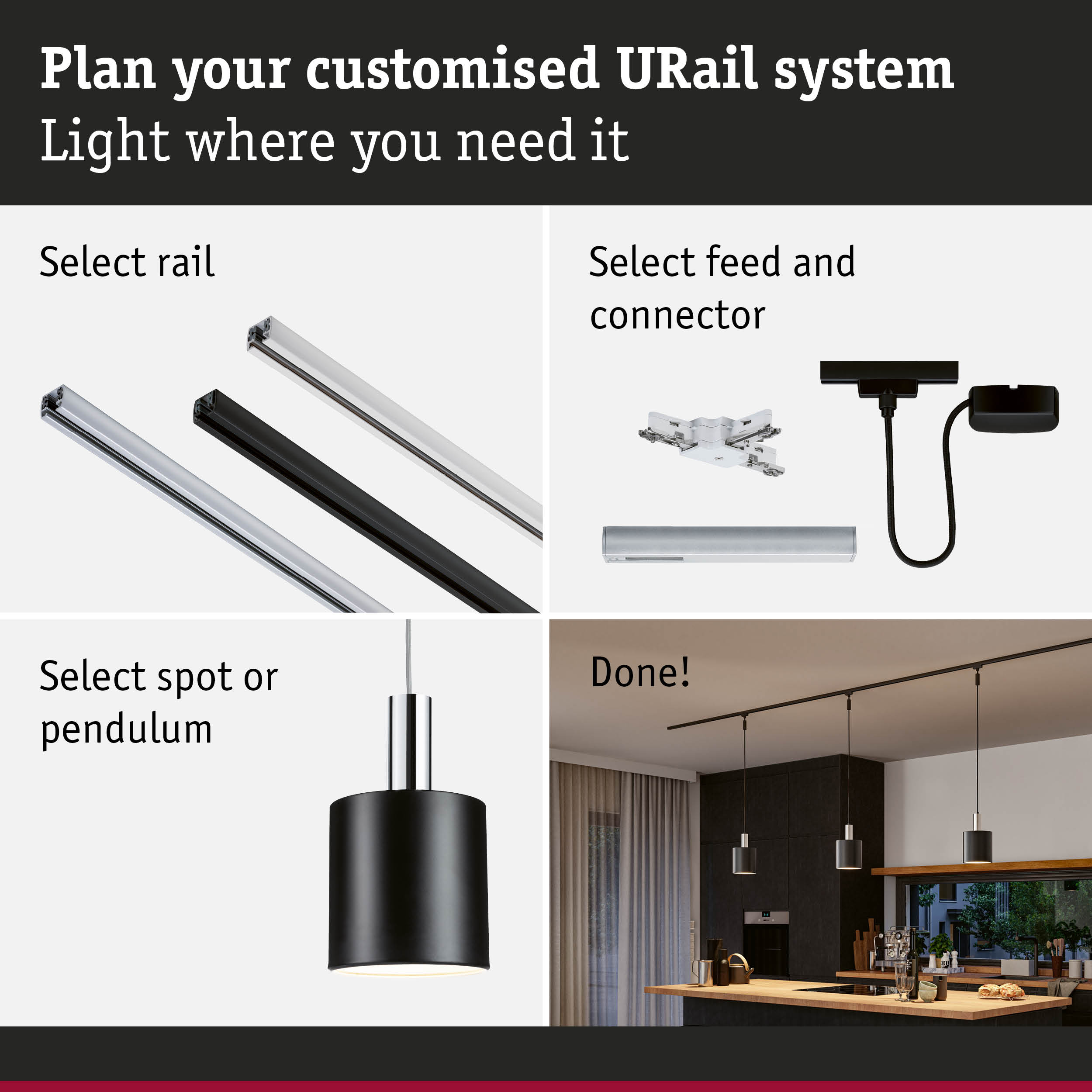 Plan your customised URail system
Light where you need it

Select rail

Select feed and connector

Select spot or pendulum

Done!